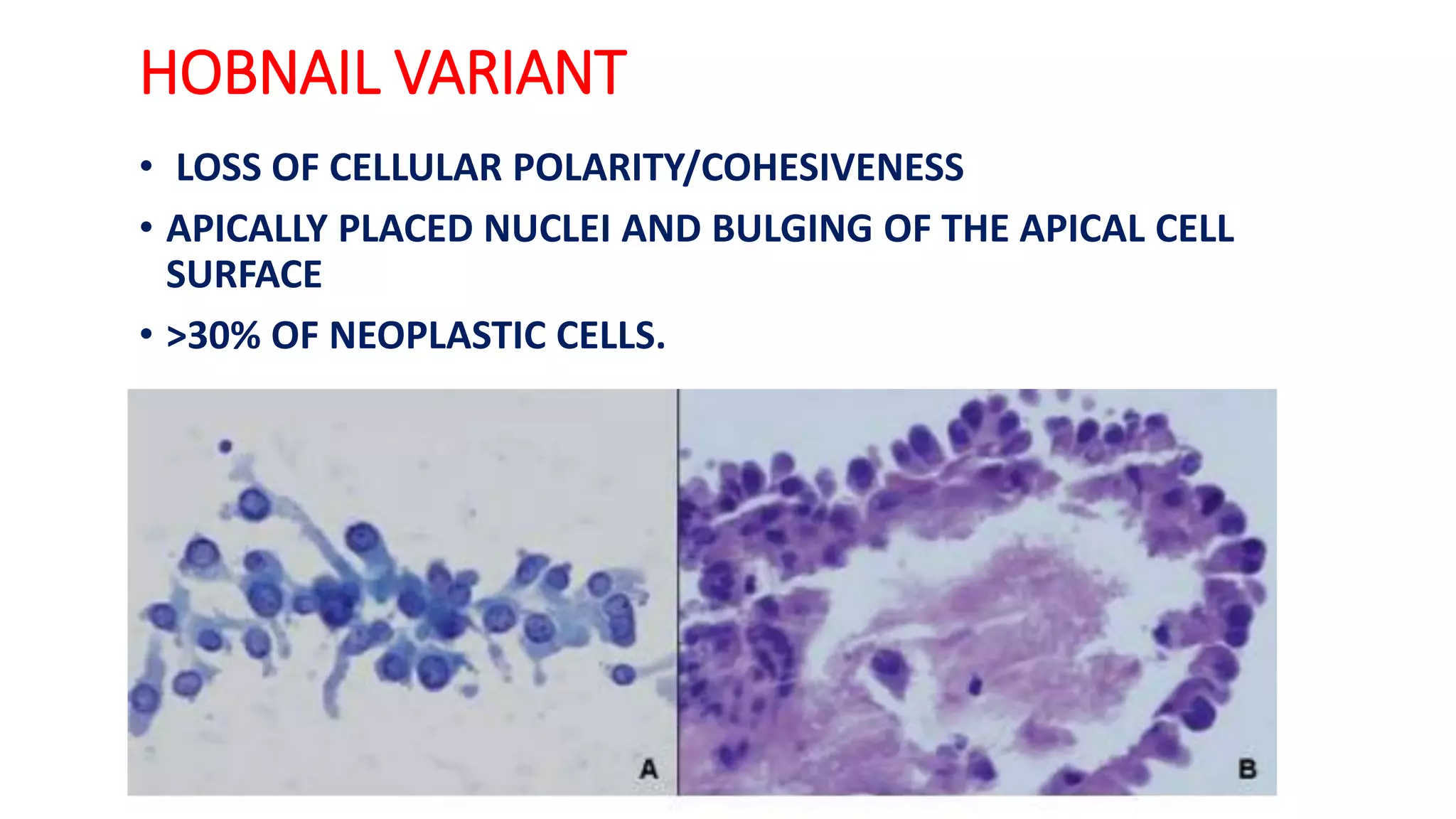 HOBNAIL VARIANT

• LOSS OF CELLULAR POLARITY/COHESIVENESS
• APICALLY PLACED NUCLEI AND BULGING OF THE APICAL CELL SURFACE
• >30% OF NEOPLASTIC CELLS.

A

B